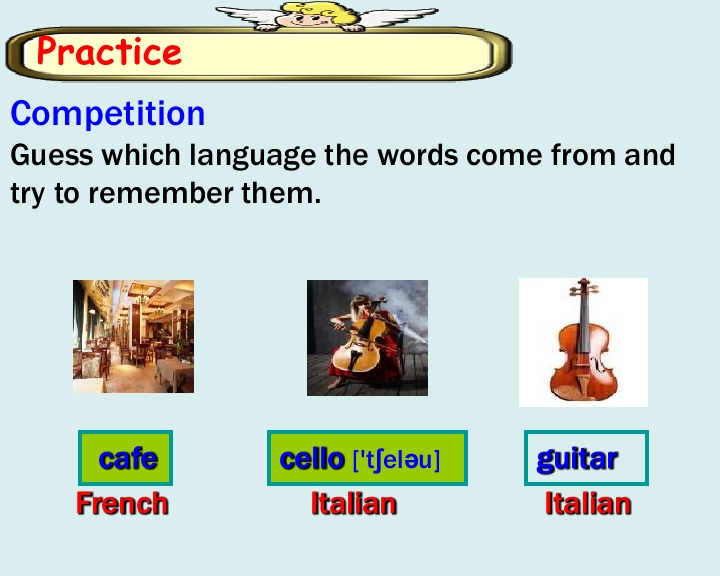 Practice

Competition

Guess which language the words come from and try to remember them.

cafe

French

cello ['tʃeləu]

Italian

guitar

Italian